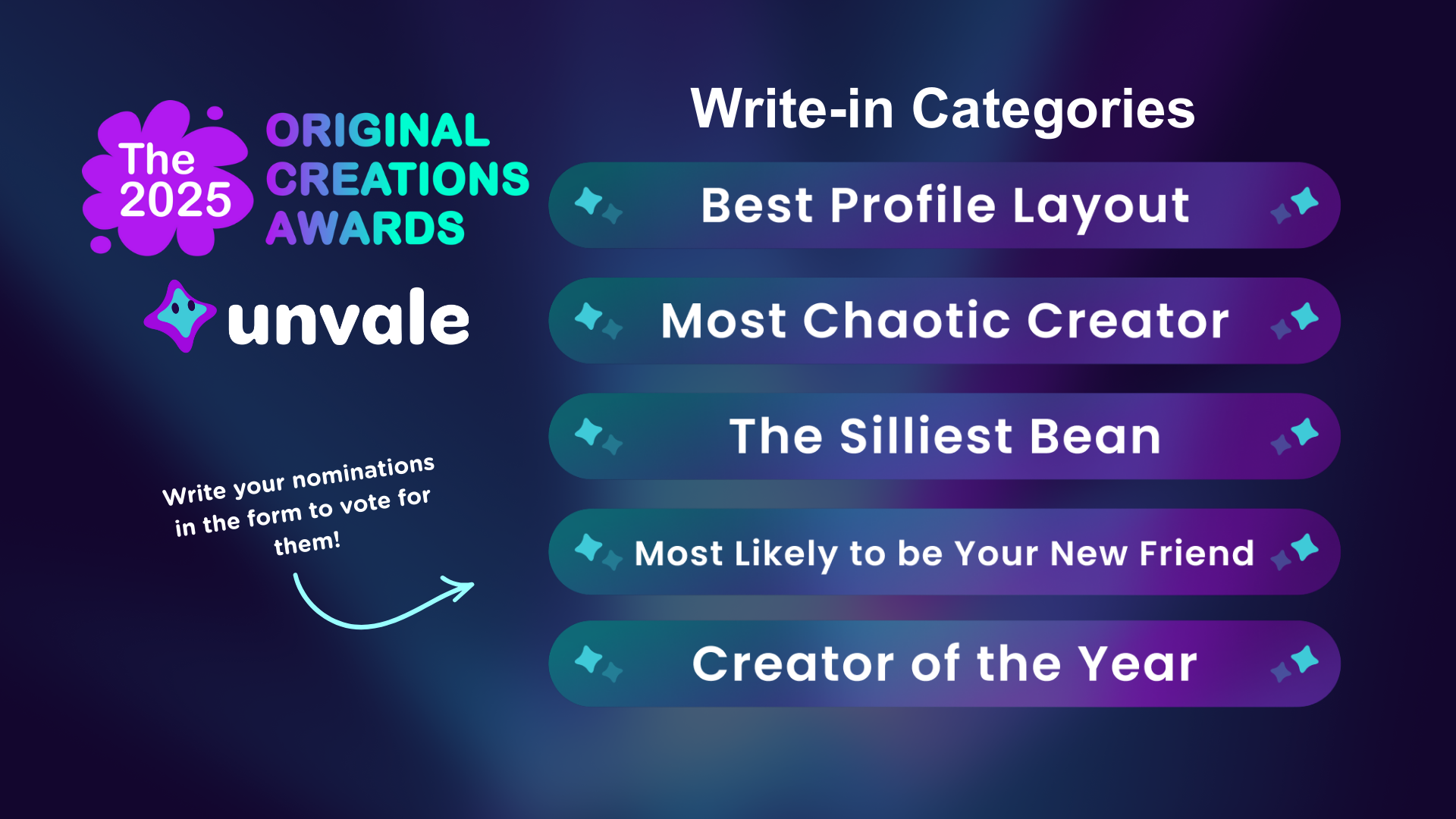 The 2025 ORIGINAL CREATIONS AWARDS

unvale

Write your nominations in the form to vote for them!

Write-in Categories

Best Profile Layout

Most Chaotic Creator

The Silliest Bean

Most Likely to be Your New Friend

Creator of the Year